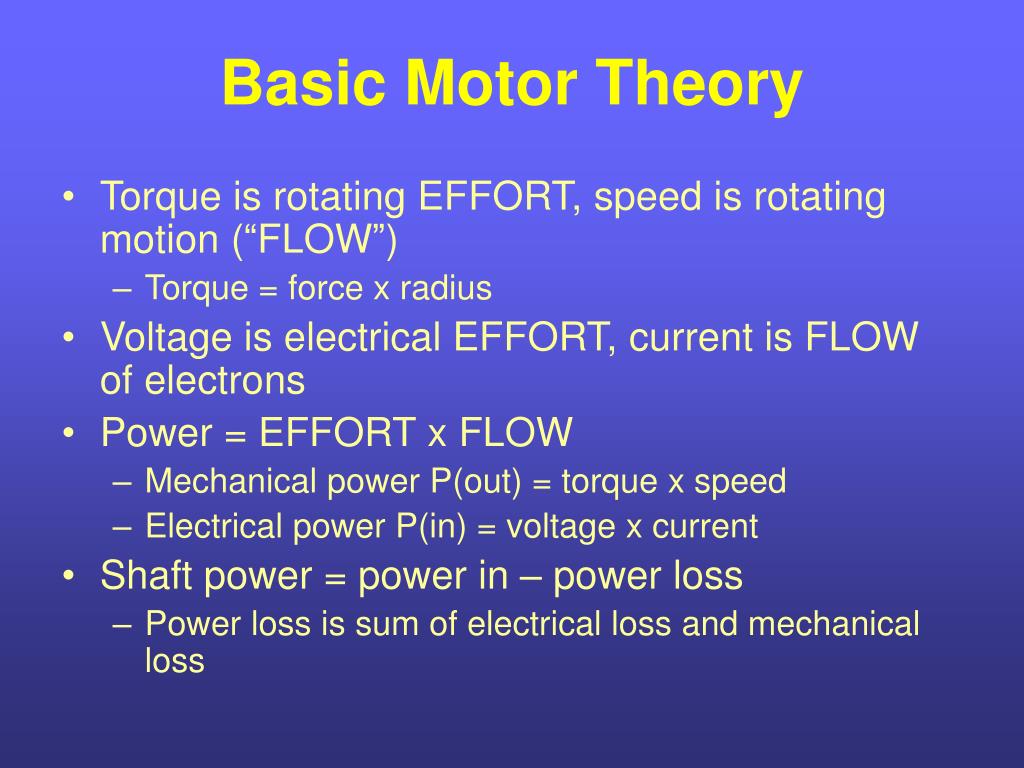 Basic Motor Theory

• Torque is rotating EFFORT, speed is rotating motion (“FLOW”)
– Torque = force x radius
• Voltage is electrical EFFORT, current is FLOW of electrons
• Power = EFFORT x FLOW
– Mechanical power P(out) = torque x speed
– Electrical power P(in) = voltage x current
• Shaft power = power in – power loss
– Power loss is sum of electrical loss and mechanical loss